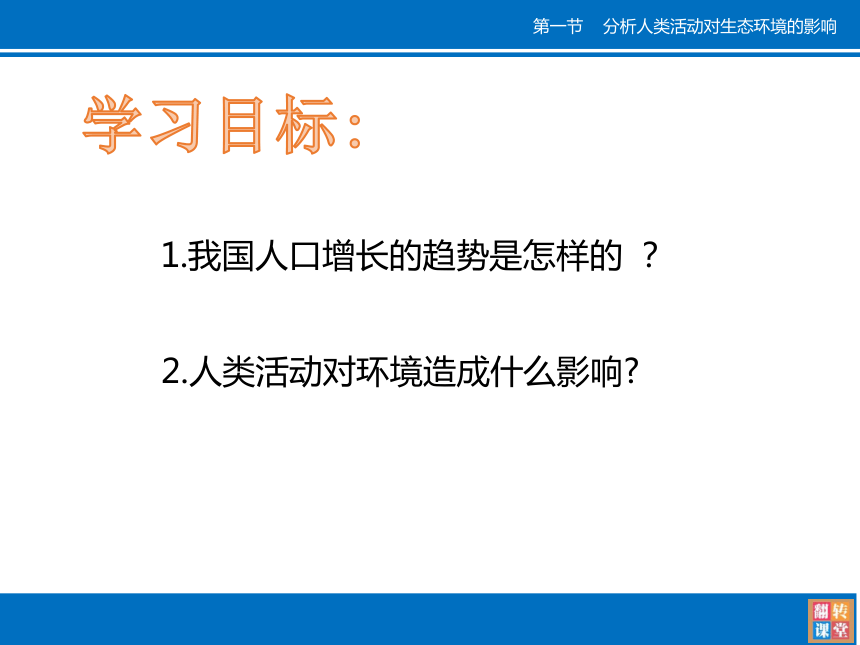 第一节　分析人类活动对生态环境的影响

学习目标：

1.我国人口增长的趋势是怎样的 ？

2.人类活动对环境造成什么影响?

翻转课堂